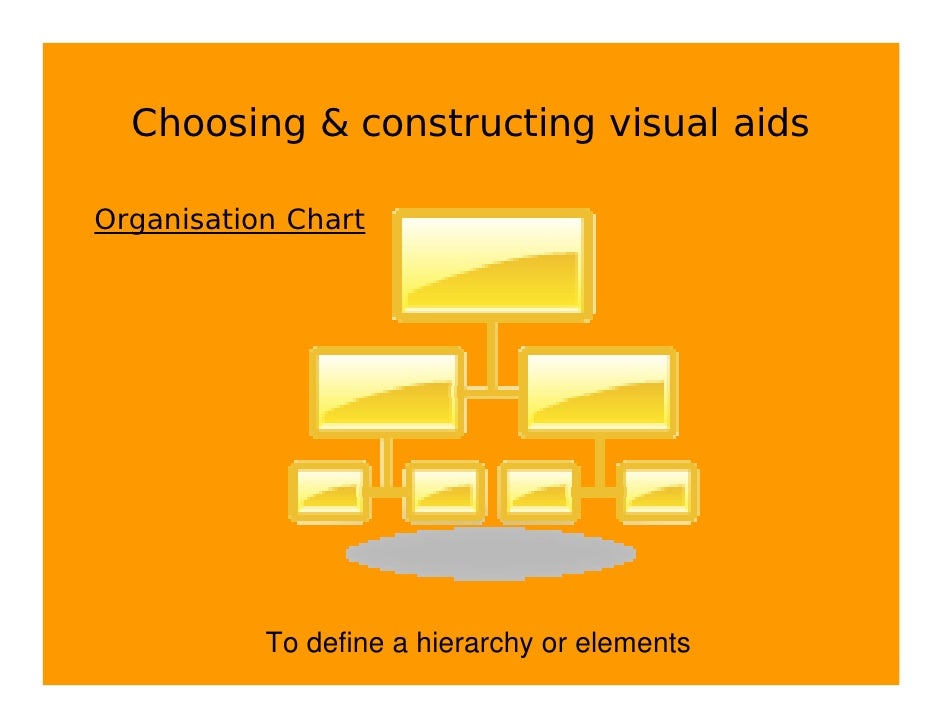 Choosing & constructing visual aids

Organisation Chart

To define a hierarchy or elements